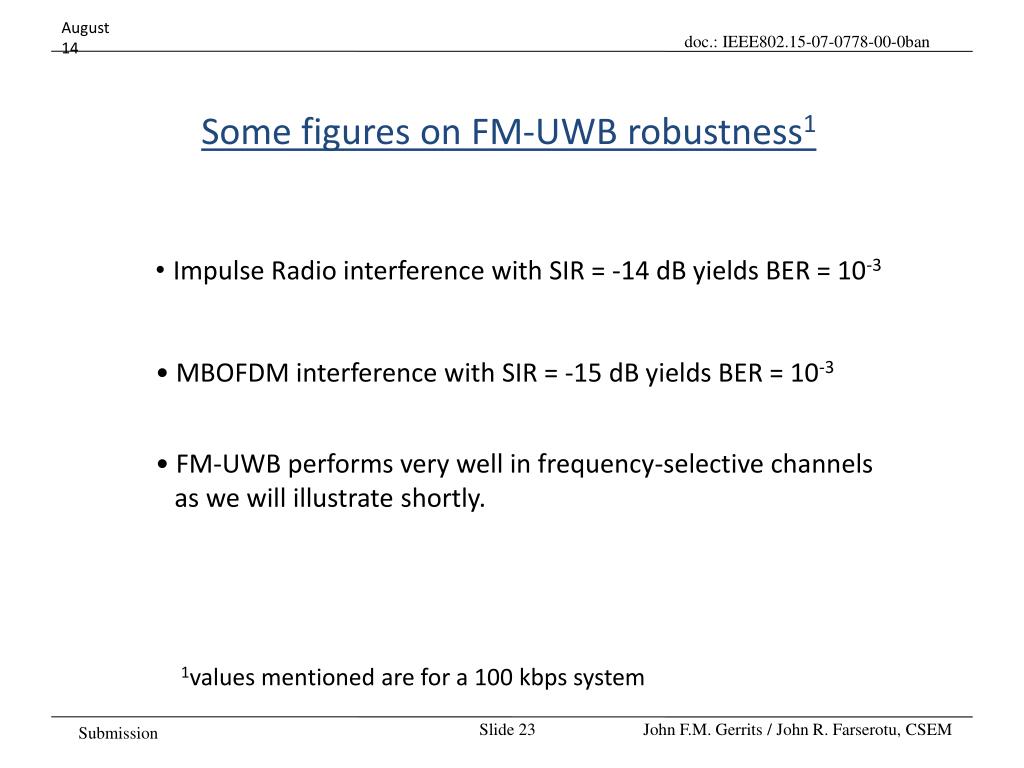 August 14

doc.: IEEE802.15-07-0778-00-0ban

Some figures on FM-UWB robustness$^1$

• Impulse Radio interference with SIR = -14 dB yields BER = $10^{-3}$

• MBOFDM interference with SIR = -15 dB yields BER = $10^{-3}$

• FM-UWB performs very well in frequency-selective channels as we will illustrate shortly.

$^1$values mentioned are for a 100 kbps system

Submission

Slide 23

John F.M. Gerrits / John R. Farserotu, CSEM